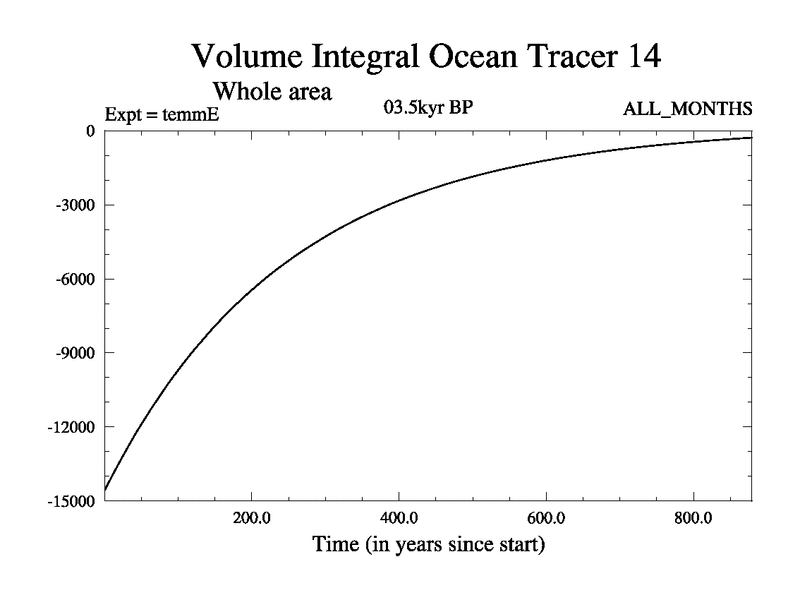 Volume Integral Ocean Tracer 14
Whole area
Expt = temmE
03.5kyr BP
ALL_MONTHS

0
-3000
-6000
-9000
-12000
-15000

200.0
400.0
600.0
800.0
Time (in years since start)